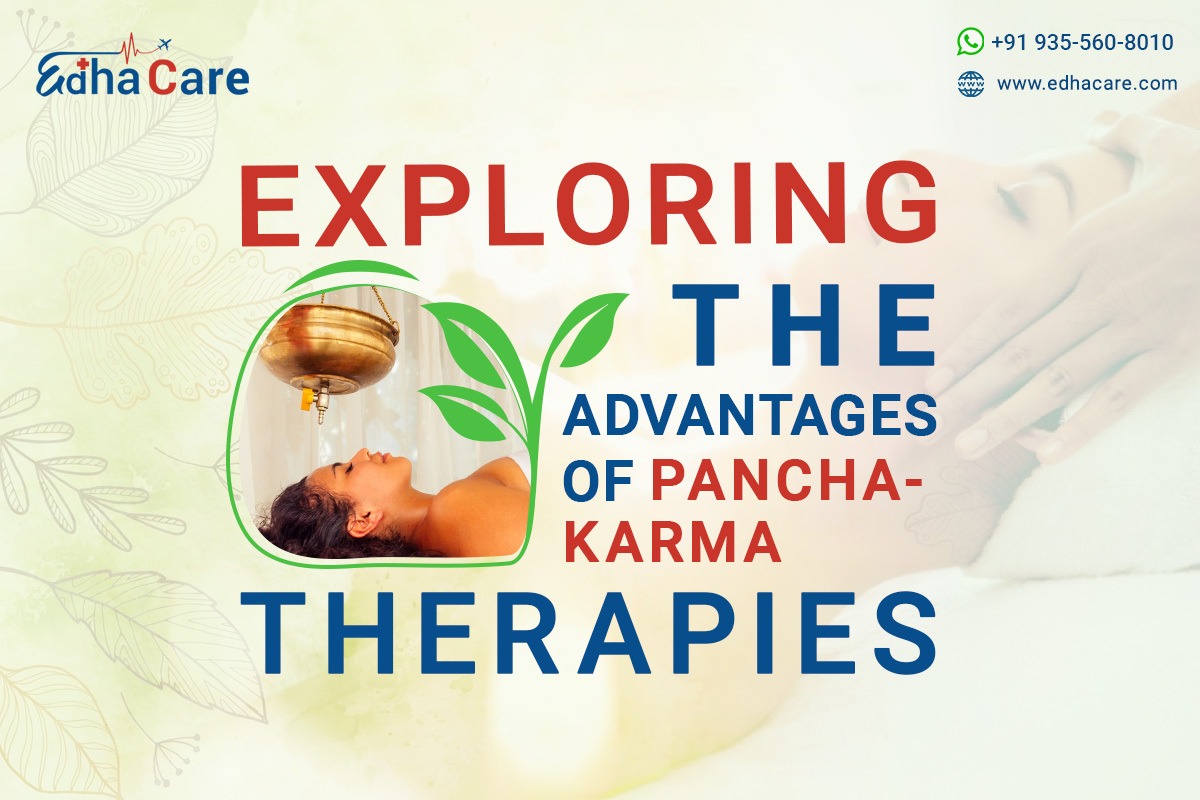 EdhaCare

+91 935-560-8010

www.edhacare.com

EXPLORING THE ADVANTAGES OF PANCHA-KARMA THERAPIES